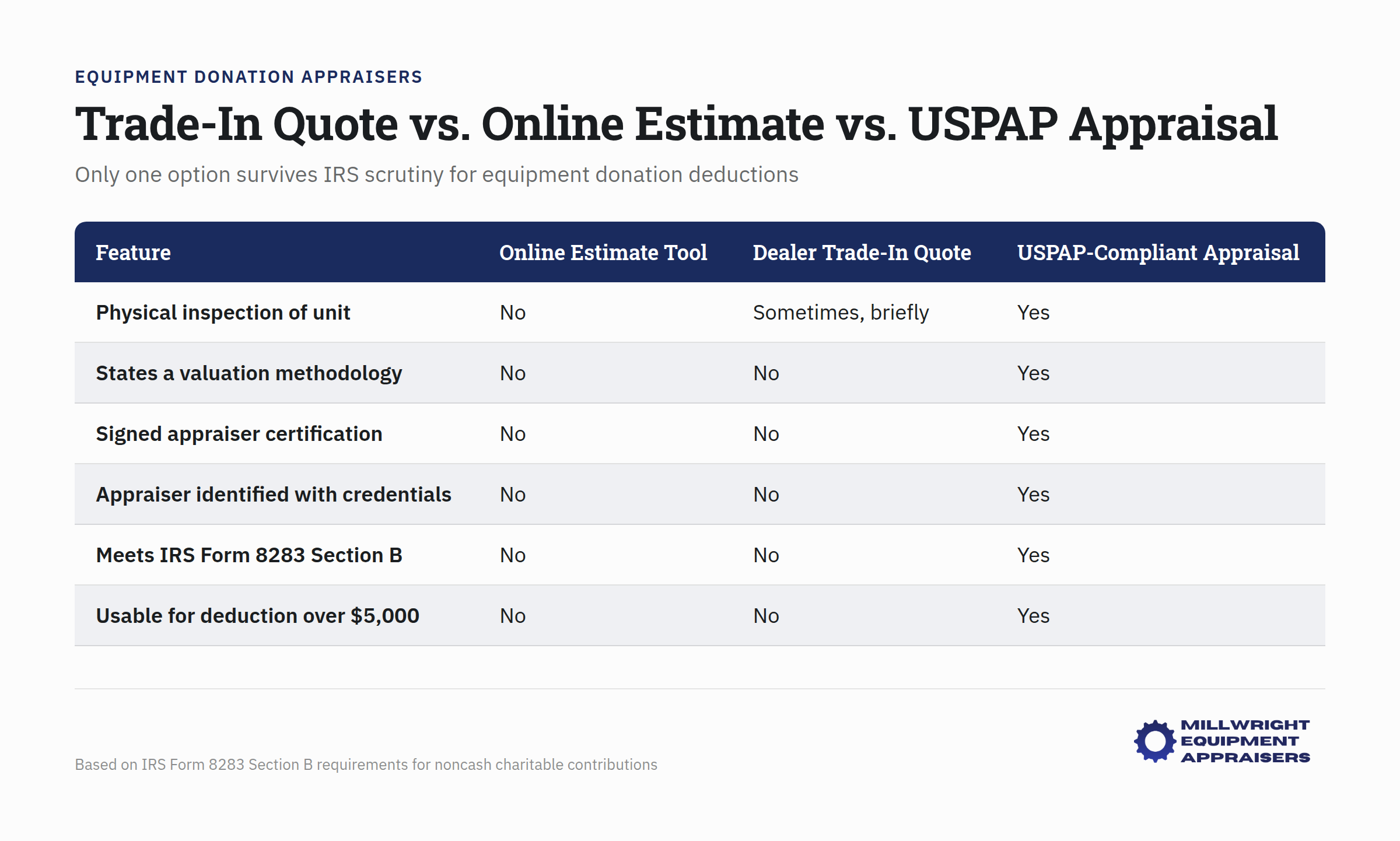 EQUIPMENT DONATION APPRAISERS

Trade-In Quote vs. Online Estimate vs. USPAP Appraisal

Only one option survives IRS scrutiny for equipment donation deductions

| Feature | Online Estimate Tool | Dealer Trade-In Quote | USPAP-Compliant Appraisal |
|---|---|---|---|
| Physical inspection of unit | No | Sometimes, briefly | Yes |
| States a valuation methodology | No | No | Yes |
| Signed appraiser certification | No | No | Yes |
| Appraiser identified with credentials | No | No | Yes |
| Meets IRS Form 8283 Section B | No | No | Yes |
| Usable for deduction over \$5,000 | No | No | Yes |

Based on IRS Form 8283 Section B requirements for noncash charitable contributions

MILLWRIGHT EQUIPMENT APPRAISERS